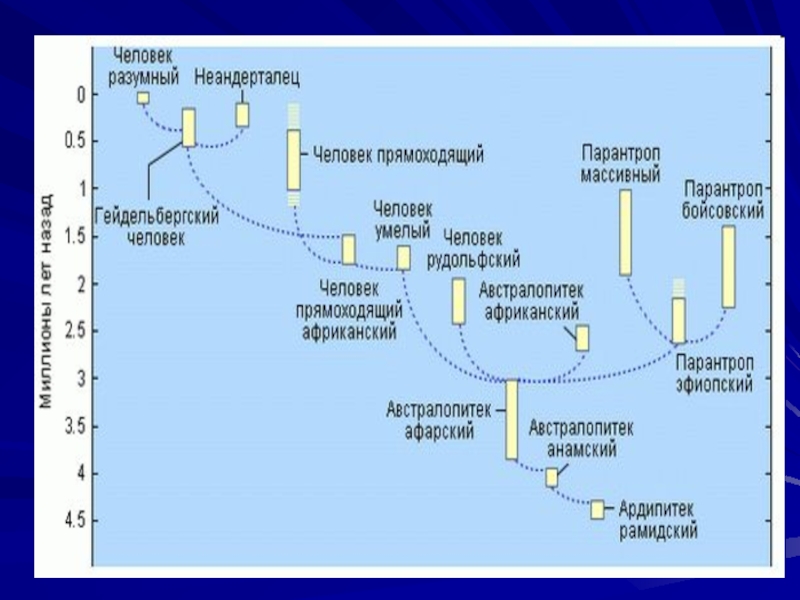 Миллионы лет назад

0
0.5
1
1.5
2
2.5
3
3.5
4
4.5

Человек разумный
Неандерталец
Человек прямоходящий
Гейдельбергский человек
Человек умелый
Человек рудольфский
Человек прямоходящий африканский
Австралопитек африканский
Парантроп массивный
Парантроп бойсовский
Парантроп эфиопский
Австралопитек афарский
Австралопитек анамский
Ардипитек рамидский